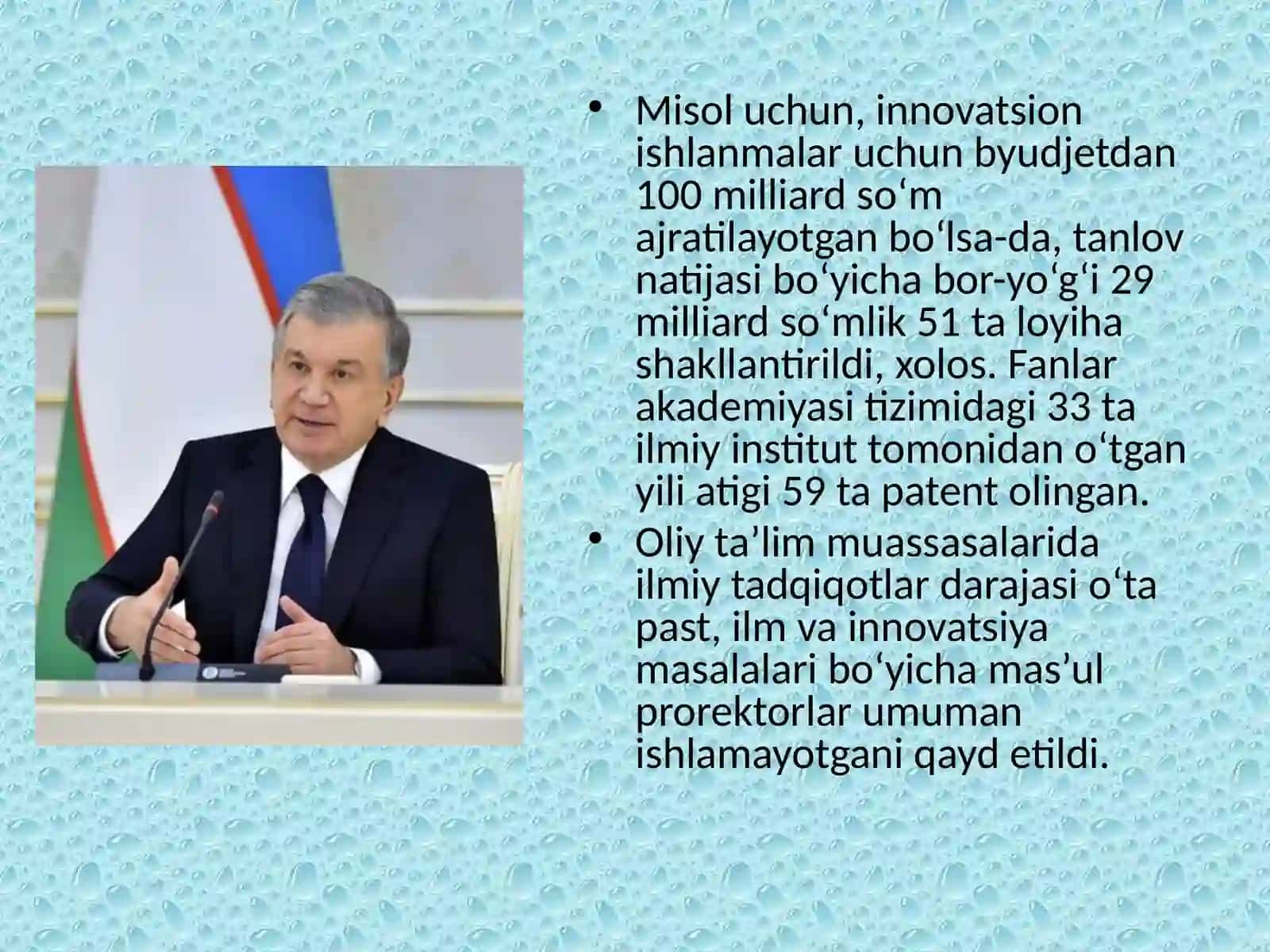 • Misol uchun, innovatsion ishlanmalar uchun byudjetdan 100 milliard so‘m ajratilayotgan bo‘lsa-da, tanlov natijasi bo‘yicha bor-yo‘g‘i 29 milliard so‘mlik 51 ta loyiha shakllantirildi, xolos. Fanlar akademiyasi tizimidagi 33 ta ilmiy institut tomonidan o‘tgan yili atigi 59 ta patent olingan.

• Oliy ta’lim muassasalarida ilmiy tadqiqotlar darajasi o‘ta past, ilm va innovatsiya masalalari bo‘yicha mas’ul prorektorlar umuman ishlamayotgani qayd etildi.